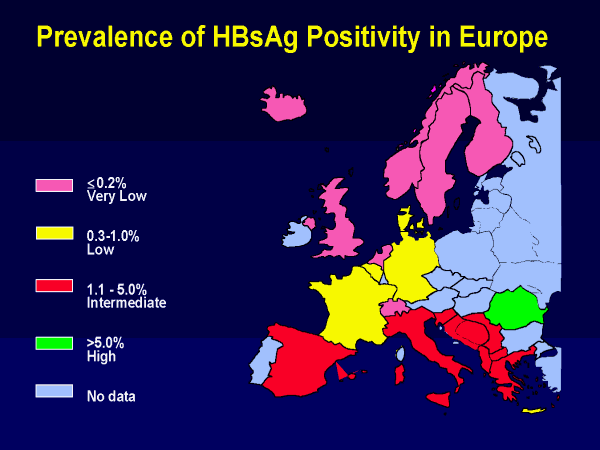 Prevalence of HBsAg Positivity in Europe

$\leq$0.2%
Very Low

0.3-1.0%
Low

1.1 - 5.0%
Intermediate

>5.0%
High

No data